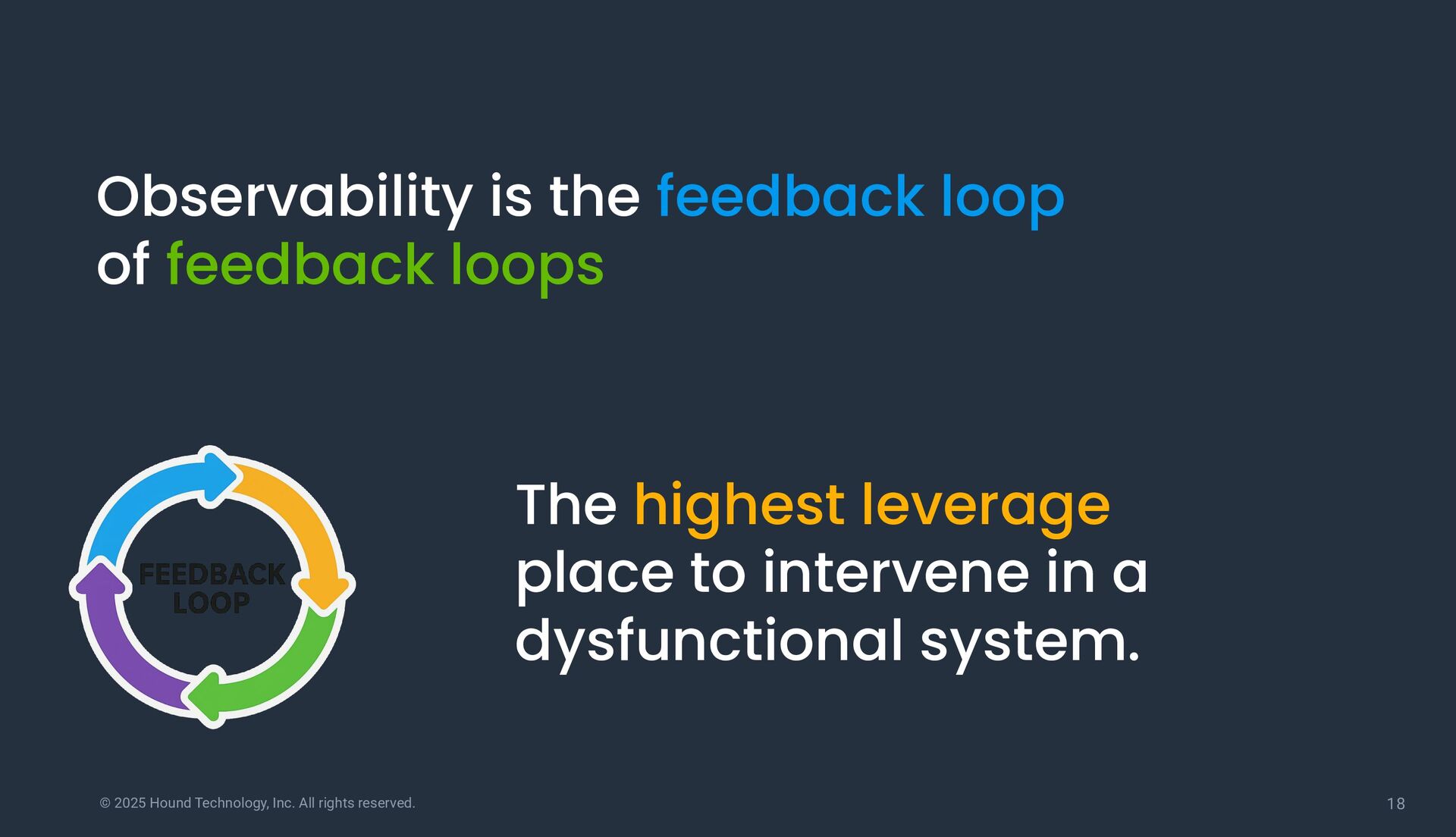 Observability is the feedback loop of feedback loops

FEEDBACK LOOP

The highest leverage place to intervene in a dysfunctional system.

© 2025 Hound Technology, Inc. All rights reserved.

18